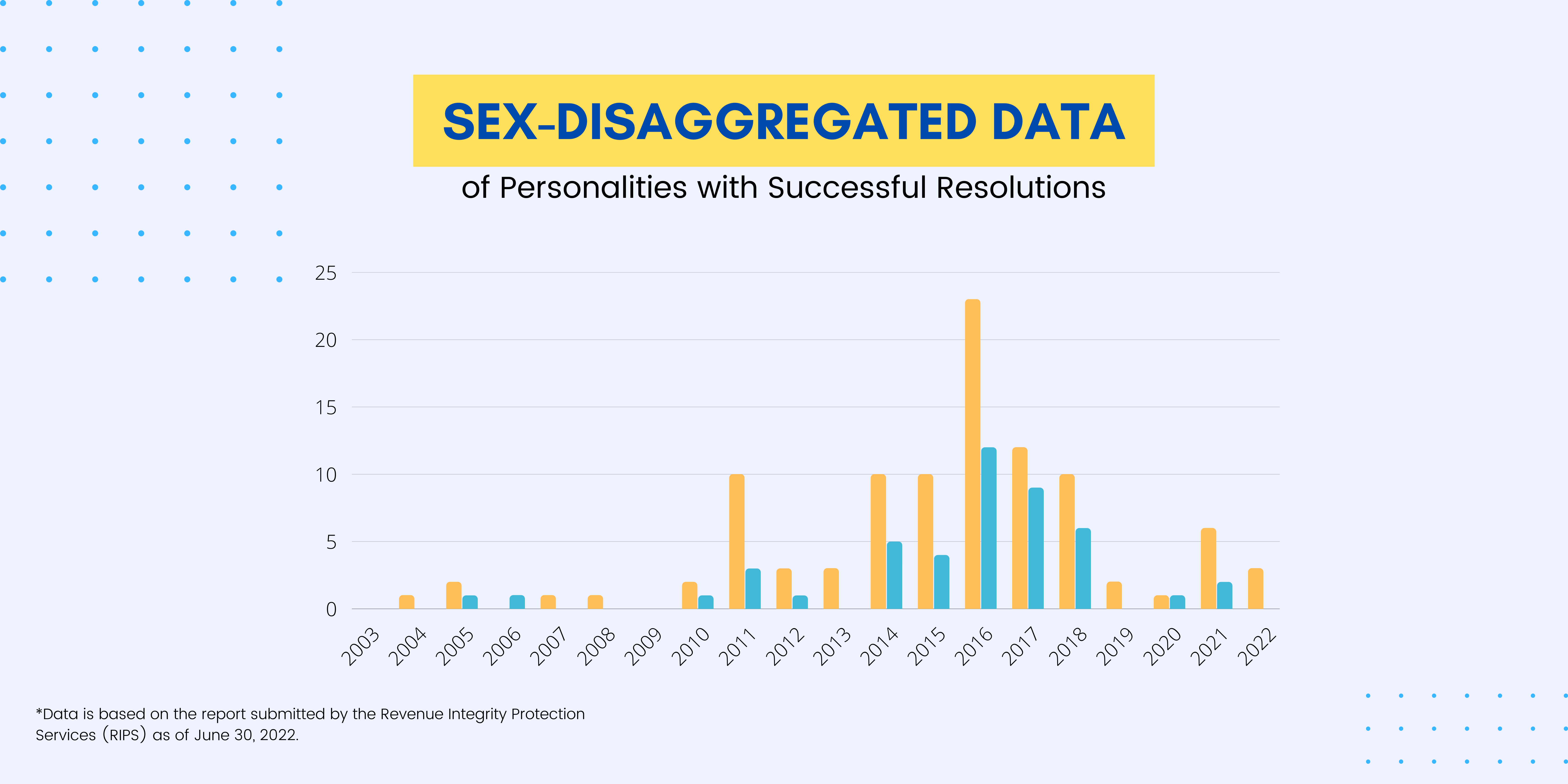 SEX-DISAGGREGATED DATA
of Personalities with Successful Resolutions

25
20
15
10
5
0

2003 2004 2005 2006 2007 2008 2009 2010 2011 2012 2013 2014 2015 2016 2017 2018 2019 2020 2021 2022

*Data is based on the report submitted by the Revenue Integrity Protection Services (RIPS) as of June 30, 2022.